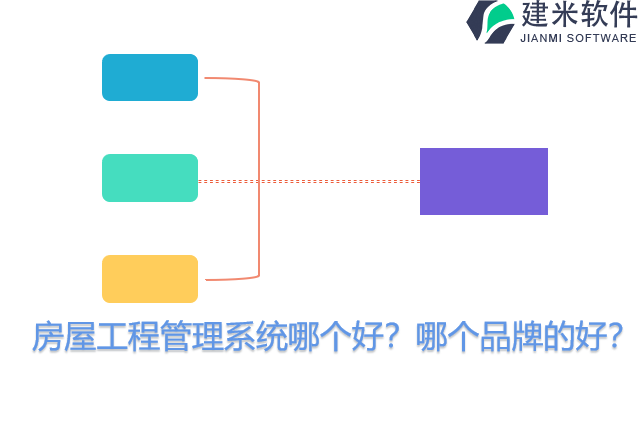 建米软件
JIANMI SOFTWARE

房屋工程管理系统哪个好？哪个品牌的好？